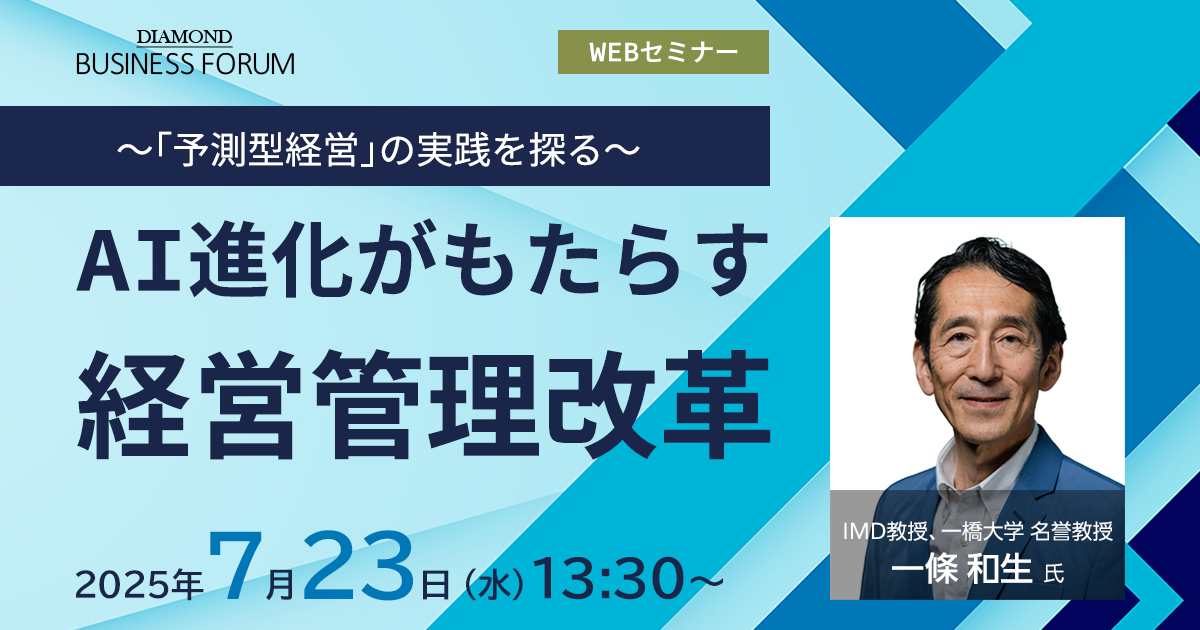 DIAMOND
BUSINESS FORUM

WEBセミナー

～「予測型経営」の実践を探る～

AI進化がもたらす
経営管理改革

2025年7月23日（水）13:30～

IMD教授、一橋大学 名誉教授
一條 和生 氏